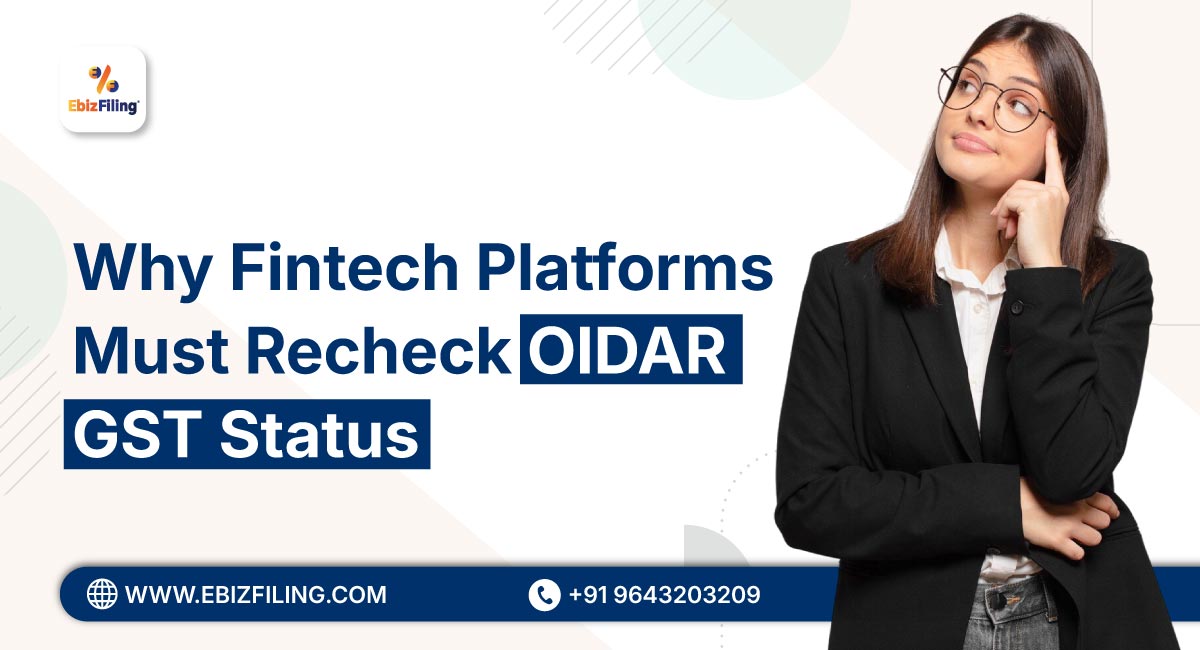 EbizFiling

Why Fintech Platforms Must Recheck OIDAR GST Status

WWW.EBIZFILING.COM

+91 9643203209